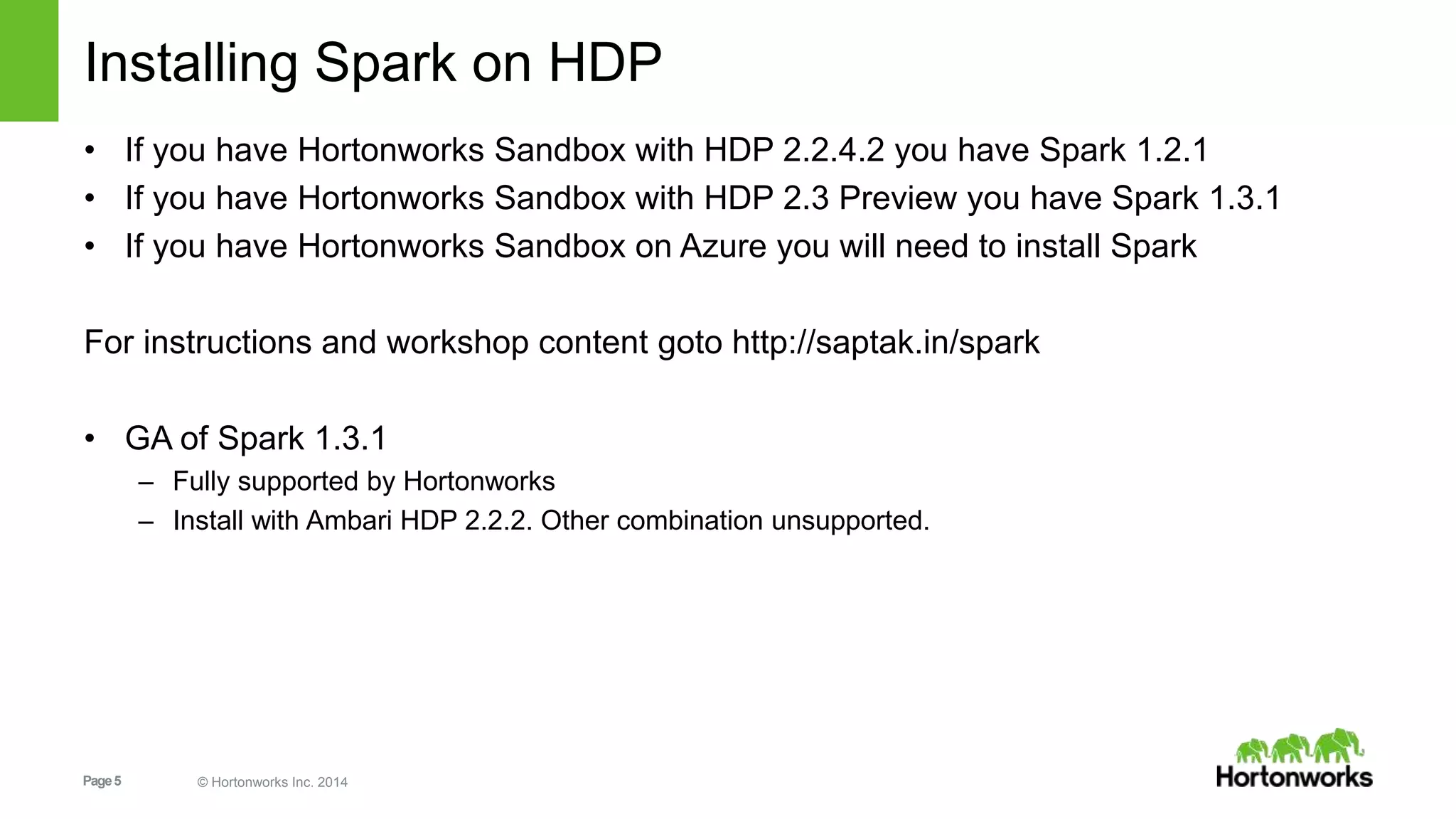 Installing Spark on HDP

• If you have Hortonworks Sandbox with HDP 2.2.4.2 you have Spark 1.2.1
• If you have Hortonworks Sandbox with HDP 2.3 Preview you have Spark 1.3.1
• If you have Hortonworks Sandbox on Azure you will need to install Spark

For instructions and workshop content goto http://saptak.in/spark

• GA of Spark 1.3.1
– Fully supported by Hortonworks
– Install with Ambari HDP 2.2.2. Other combination unsupported.

Page 5

© Hortonworks Inc. 2014

Hortonworks